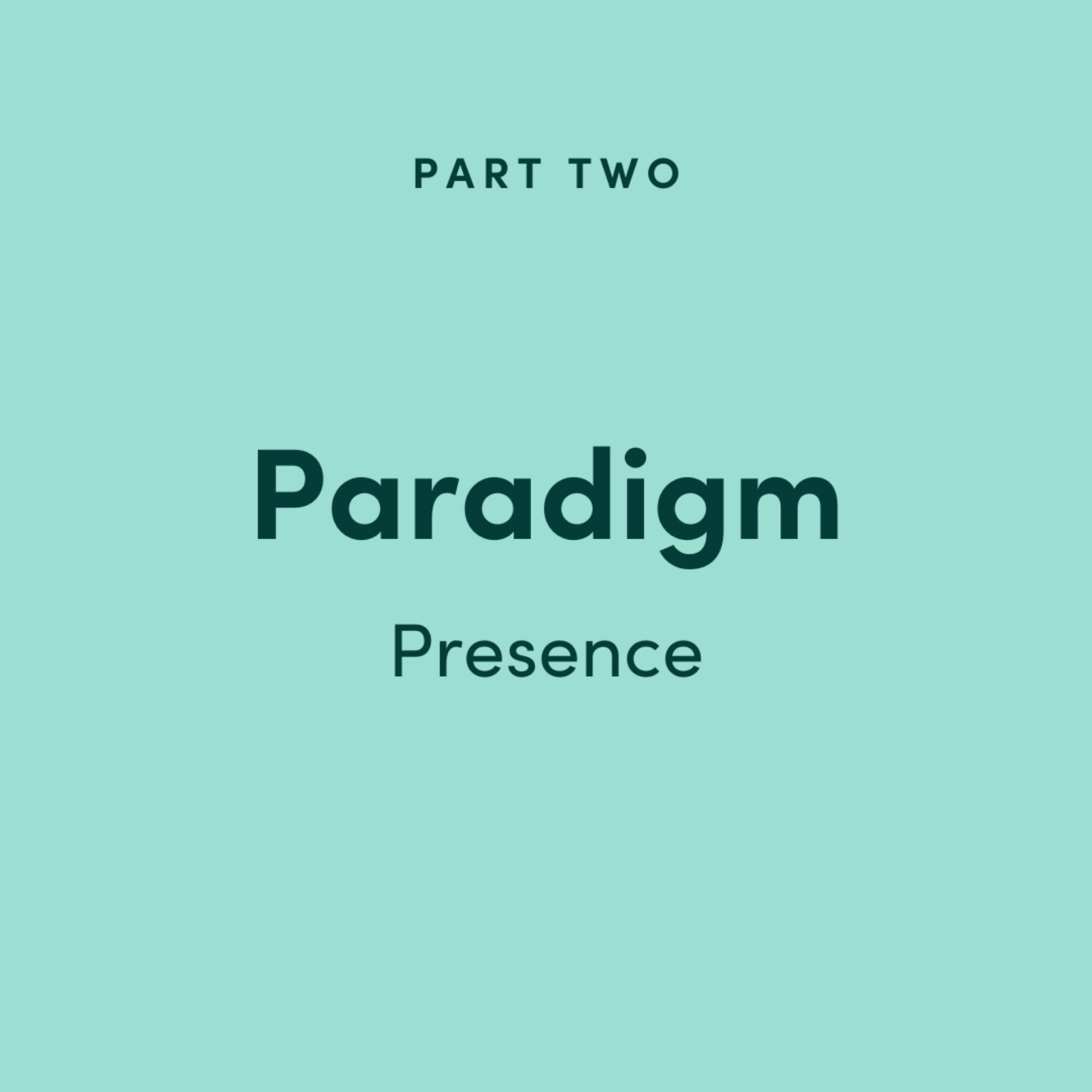 PART TWO

Paradigm

Presence